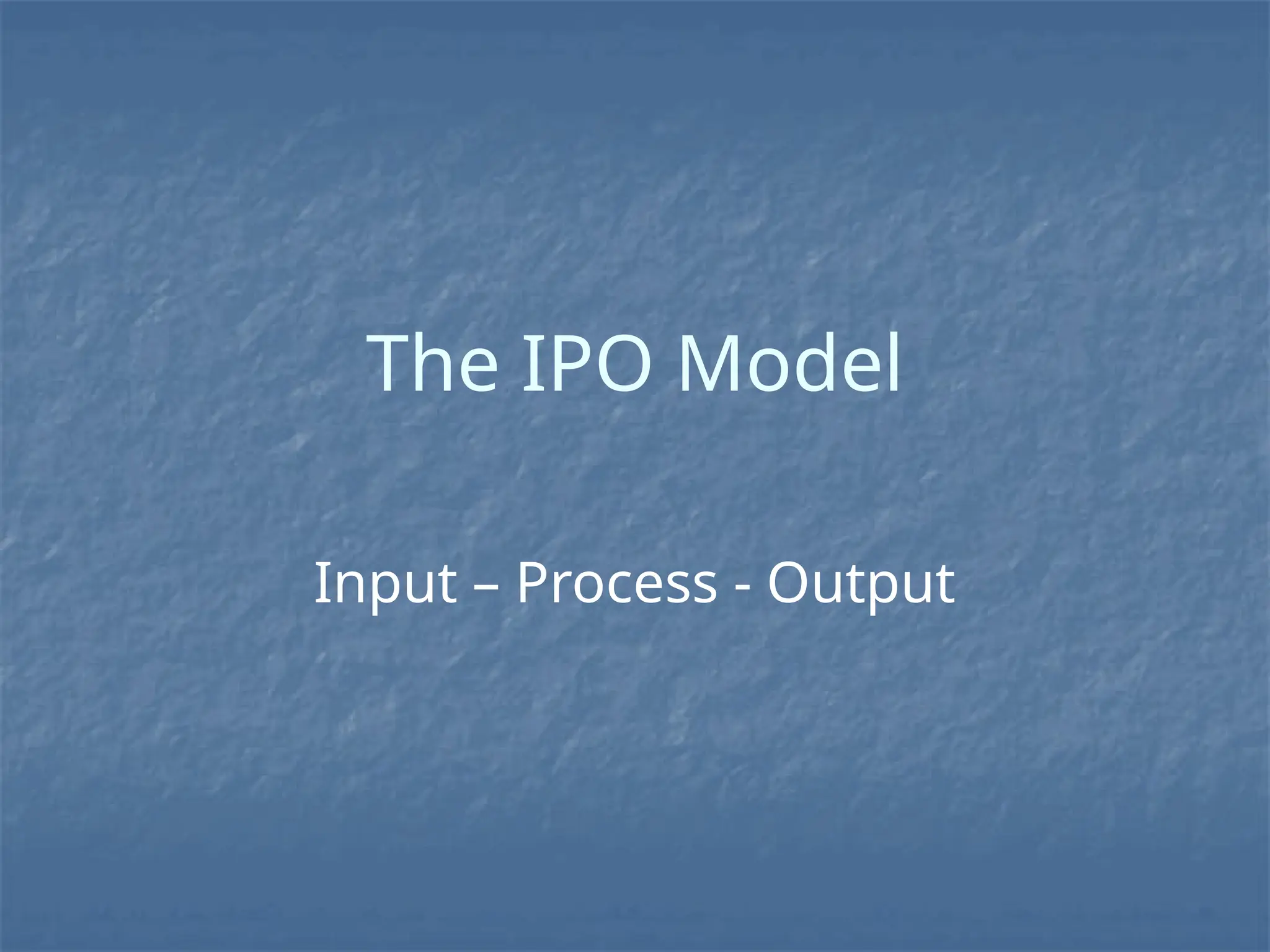 The IPO Model

Input – Process - Output